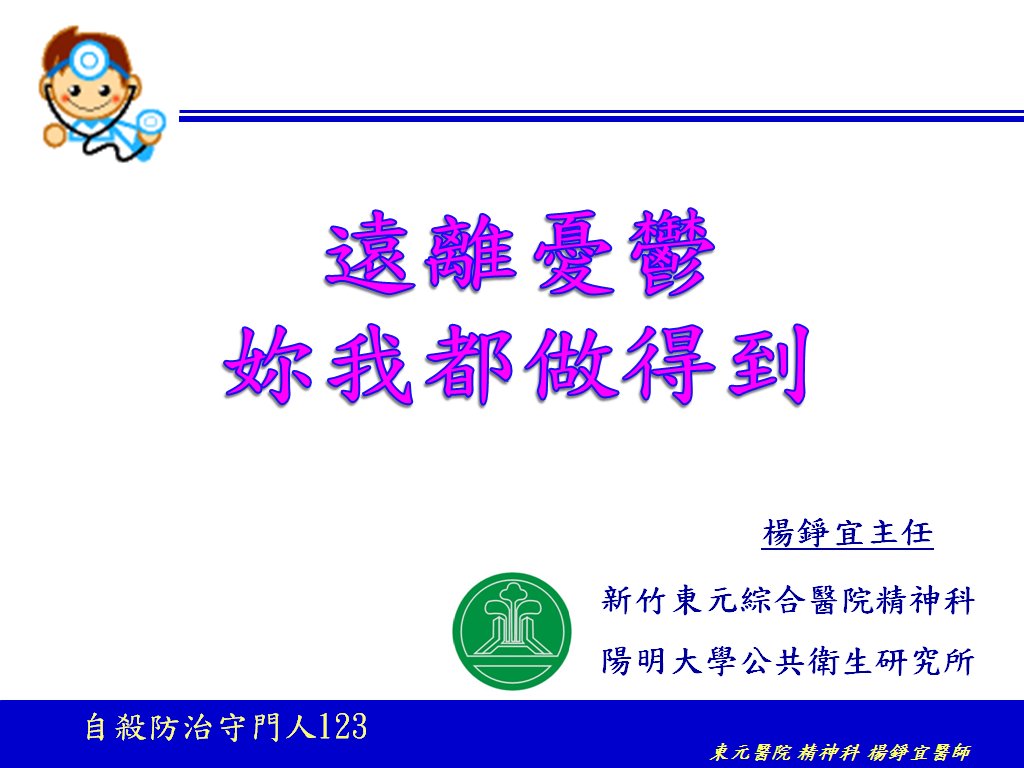 遠離憂鬱
妳我都做得到

楊錚宜主任

新竹東元綜合醫院精神科
陽明大學公共衛生研究所

自殺防治守門人123

東元醫院 精神科 楊錚宜醫師